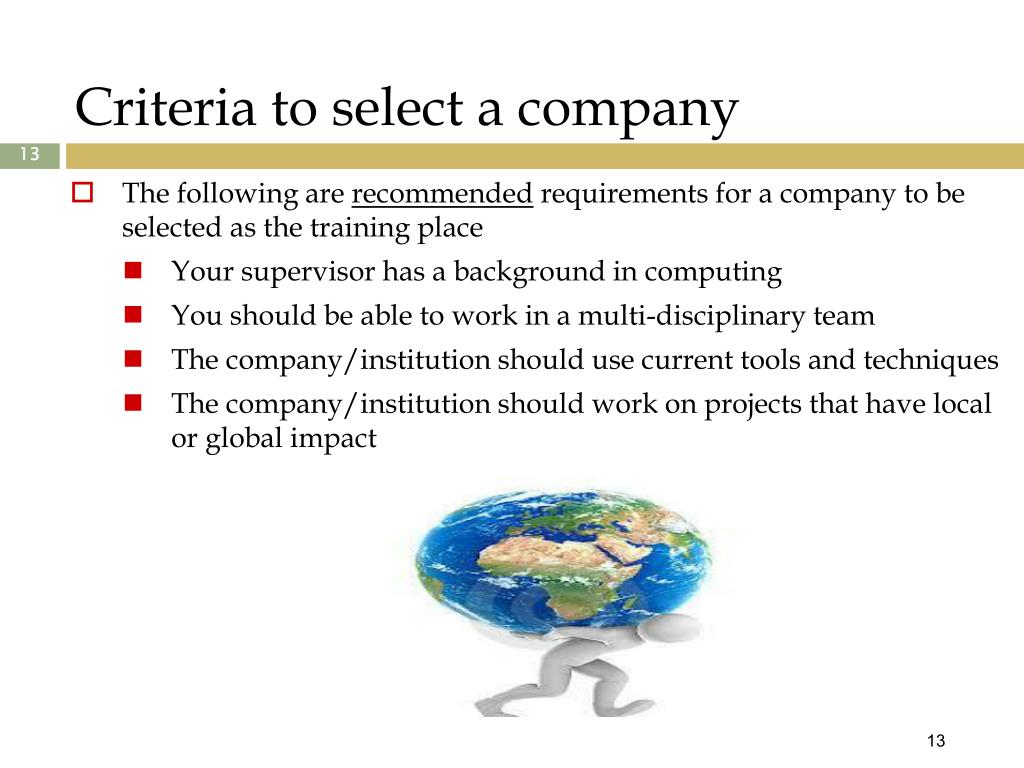 Criteria to select a company

13

The following are recommended requirements for a company to be selected as the training place

Your supervisor has a background in computing

You should be able to work in a multi-disciplinary team

The company/institution should use current tools and techniques

The company/institution should work on projects that have local or global impact

13